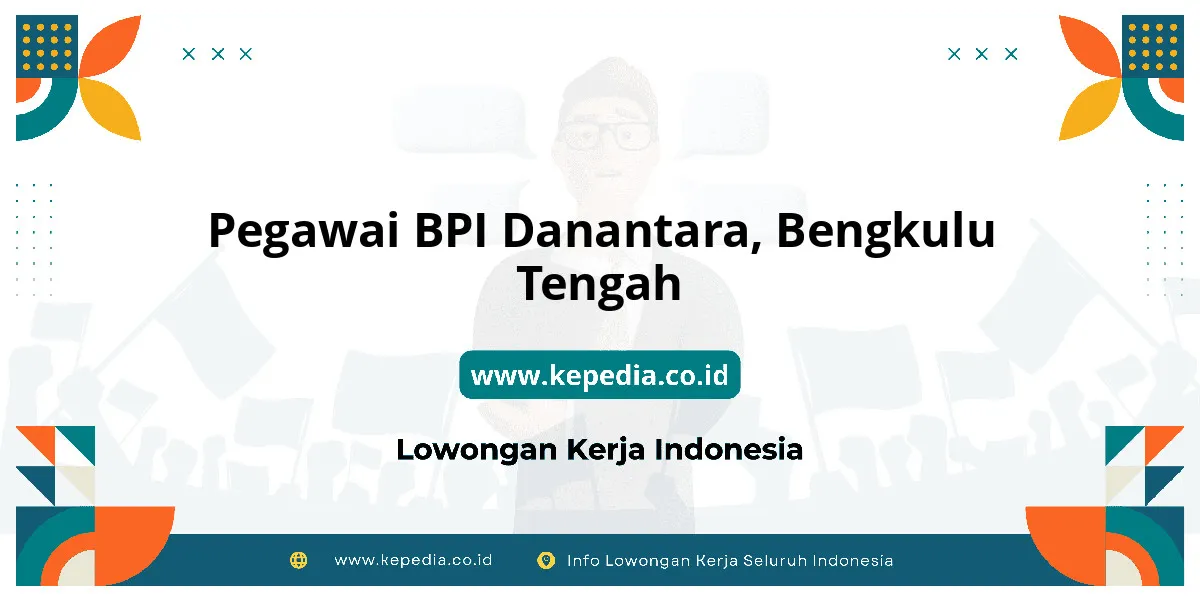 Pegawai BPI Danantara, Bengkulu Tengah

www.kepedia.co.id

Lowongan Kerja Indonesia

www.kepedia.co.id

Info Lowongan Kerja Seluruh Indonesia